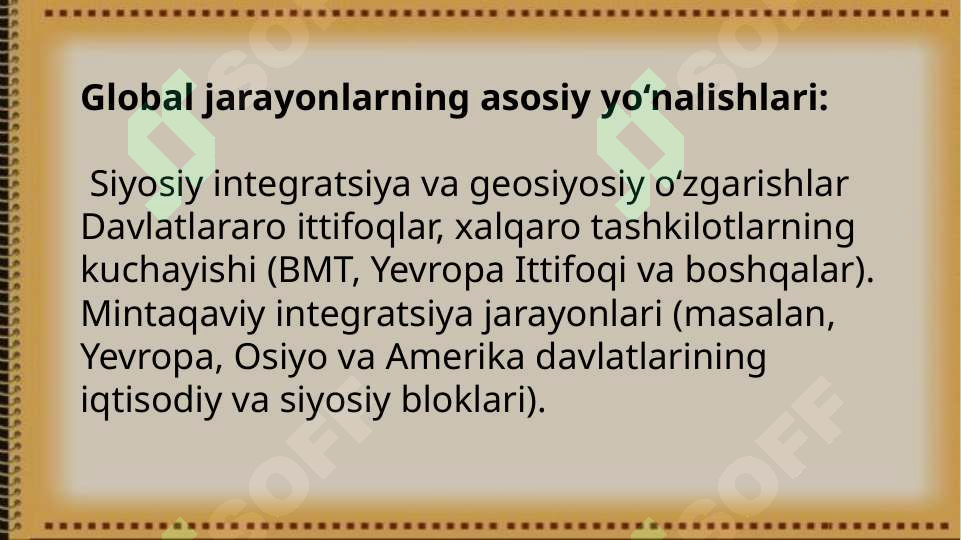 Global jarayonlarning asosiy yo‘nalishlari:

Siyosiy integratsiya va geosiyosiy o‘zgarishlar Davlatlararo ittifoqlar, xalqaro tashkilotlarning kuchayishi (BMT, Yevropa Ittifoqi va boshqalar). Mintaqaviy integratsiya jarayonlari (masalan, Yevropa, Osiyo va Amerika davlatlarining iqtisodiy va siyosiy bloklari).